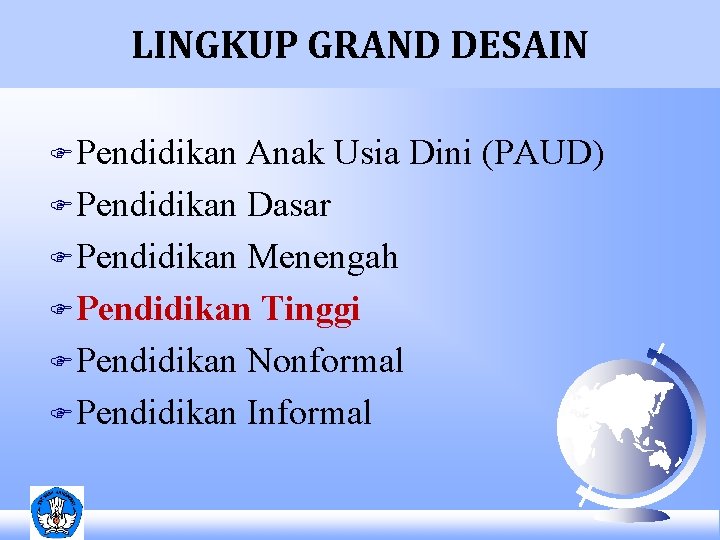 LINGKUP GRAND DESAIN

Pendidikan Anak Usia Dini (PAUD)
Pendidikan Dasar
Pendidikan Menengah
Pendidikan Tinggi
Pendidikan Nonformal
Pendidikan Informal